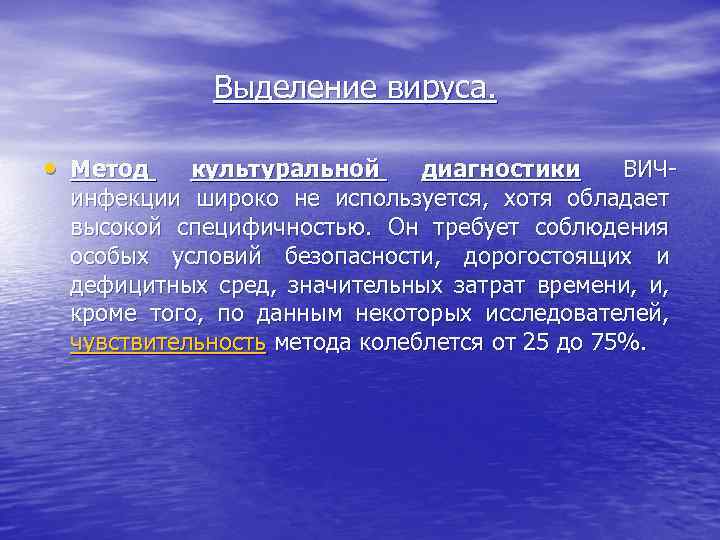 Выделение вируса.

• Метод культуральной диагностики ВИЧ-инфекции широко не используется, хотя обладает высокой специфичностью. Он требует соблюдения особых условий безопасности, дорогостоящих и дефицитных сред, значительных затрат времени, и, кроме того, по данным некоторых исследователей, чувствительность метода колеблется от 25 до 75%.